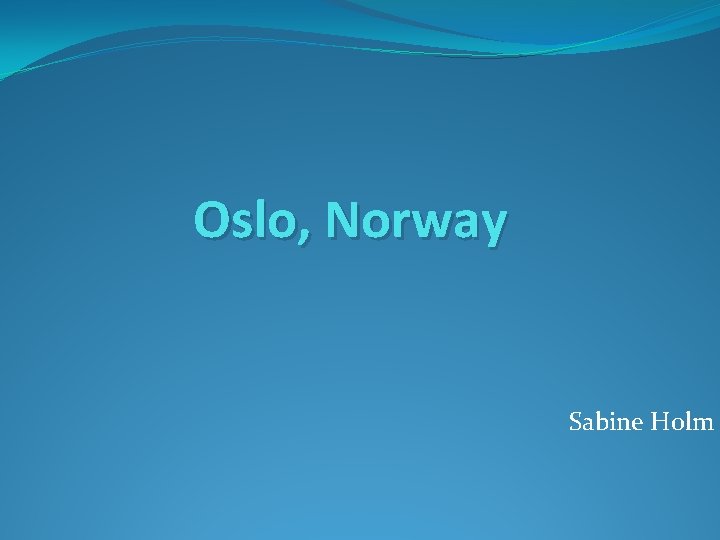 Oslo, Norway

Sabine Holm